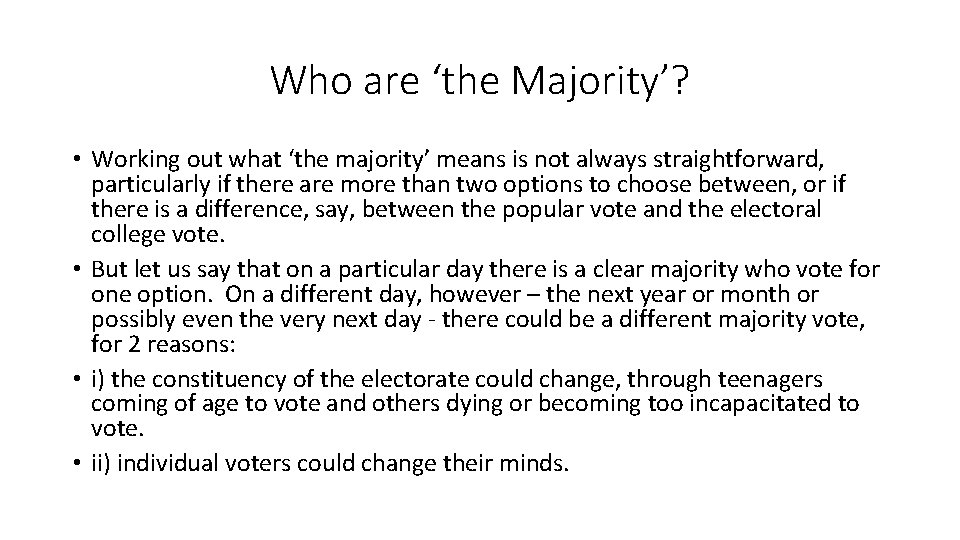 Who are ‘the Majority’?

• Working out what ‘the majority’ means is not always straightforward, particularly if there are more than two options to choose between, or if there is a difference, say, between the popular vote and the electoral college vote.
• But let us say that on a particular day there is a clear majority who vote for one option.  On a different day, however – the next year or month or possibly even the very next day - there could be a different majority vote, for 2 reasons:
• i) the constituency of the electorate could change, through teenagers coming of age to vote and others dying or becoming too incapacitated to vote.
• ii) individual voters could change their minds.